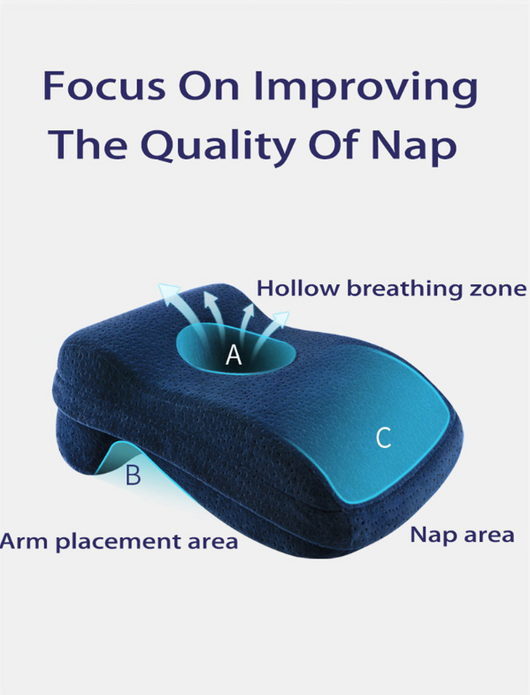 Focus On Improving
The Quality Of Nap

Hollow breathing zone

A

C

B

Arm placement area

Nap area